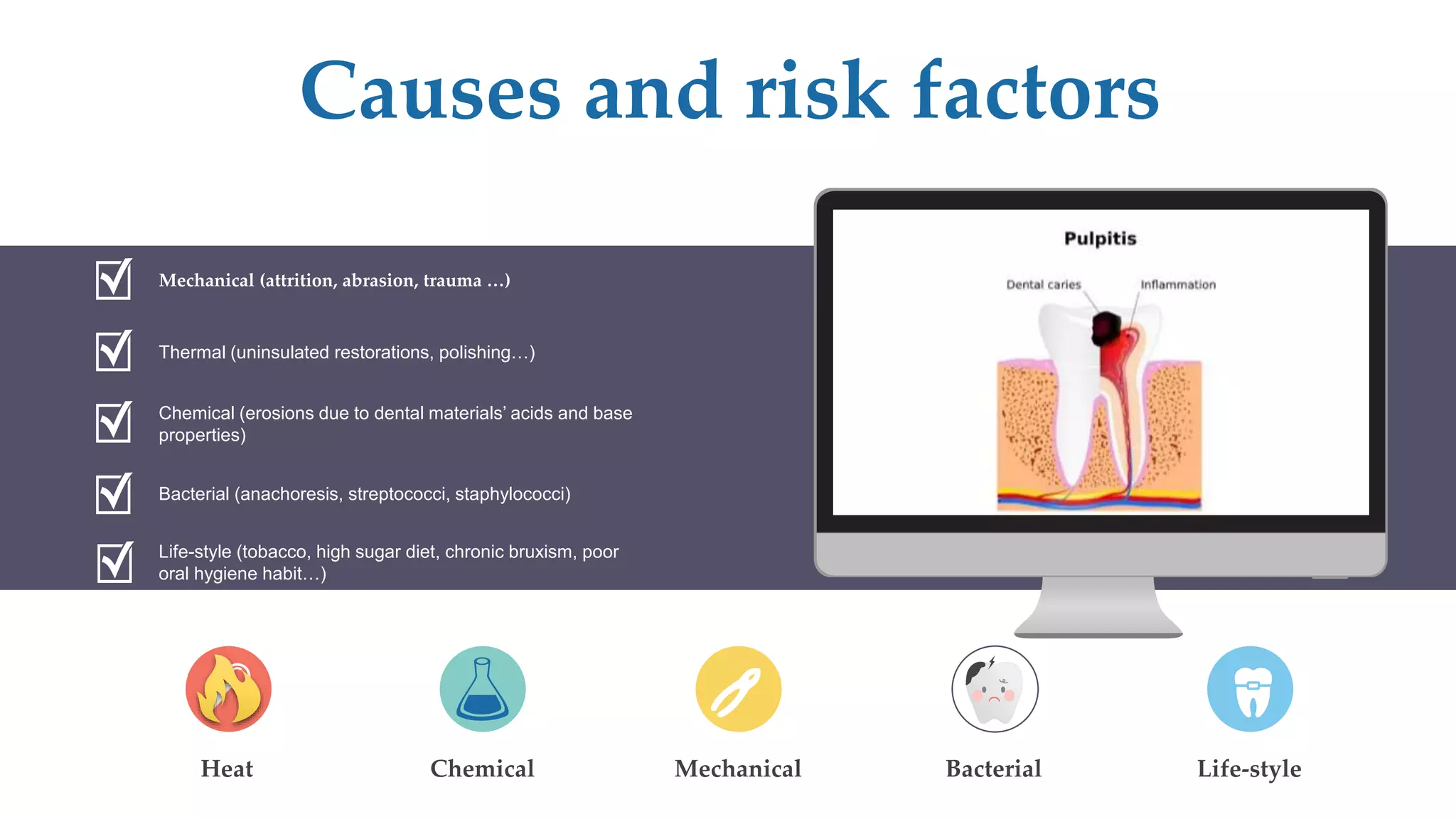 Causes and risk factors

Mechanical (attrition, abrasion, trauma …)

Thermal (uninsulated restorations, polishing…)

Chemical (erosions due to dental materials' acids and base properties)

Bacterial (anachoresis, streptococci, staphylococci)

Life-style (tobacco, high sugar diet, chronic bruxism, poor oral hygiene habit…)

Pulpitis

Dental caries

Inflammation

Heat

Chemical

Mechanical

Bacterial

Life-style